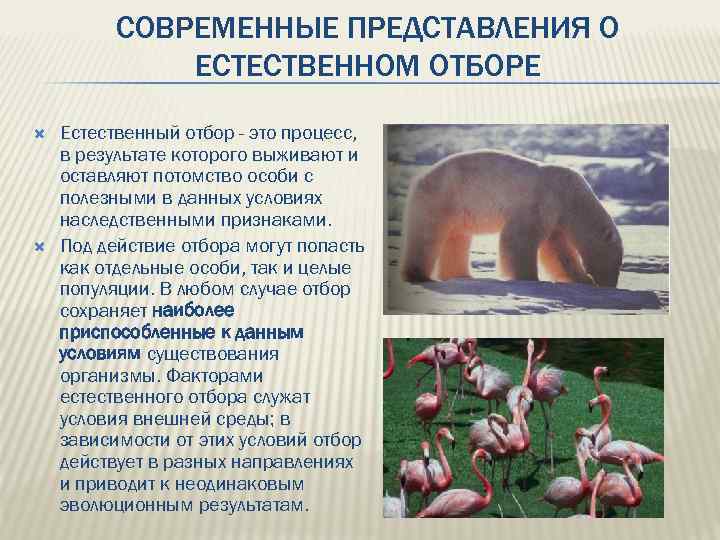 СОВРЕМЕННЫЕ ПРЕДСТАВЛЕНИЯ О ЕСТЕСТВЕННОМ ОТБОРЕ

Естественный отбор - это процесс, в результате которого выживают и оставляют потомство особи с полезными в данных условиях наследственными признаками.

Под действие отбора могут попасть как отдельные особи, так и целые популяции. В любом случае отбор сохраняет наиболее приспособленные к данным условиям существования организмы. Факторами естественного отбора служат условия внешней среды; в зависимости от этих условий отбор действует в разных направлениях и приводит к неодинаковым эволюционным результатам.